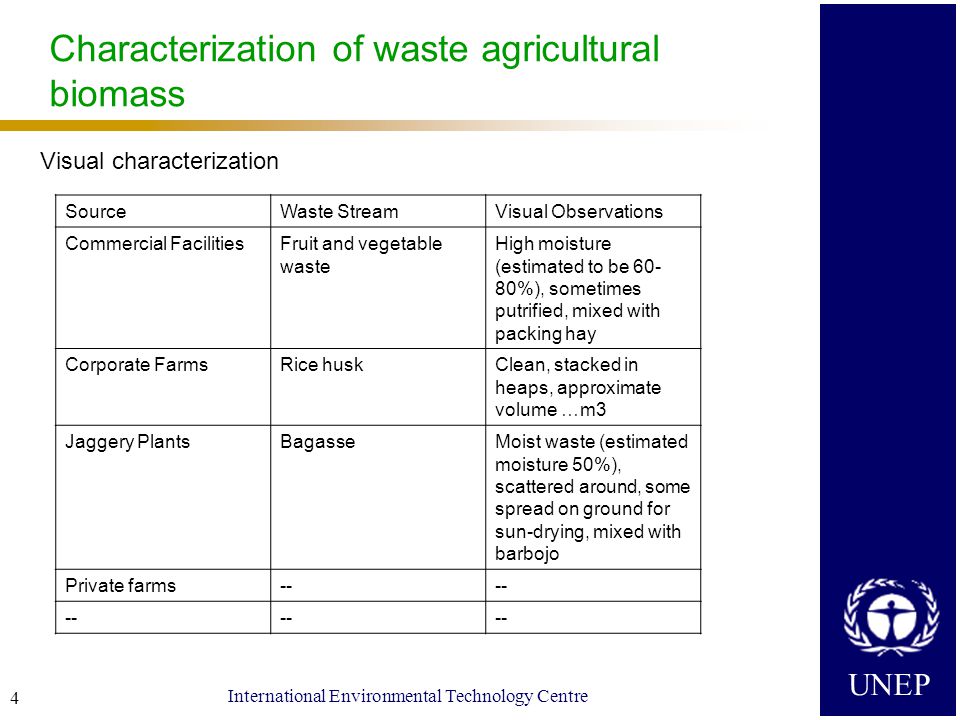 Characterization of waste agricultural biomass

Visual characterization

| Source | Waste Stream | Visual Observations |
|---|---|---|
| Commercial Facilities | Fruit and vegetable waste | High moisture (estimated to be 60-80%), sometimes putrified, mixed with packing hay |
| Corporate Farms | Rice husk | Clean, stacked in heaps, approximate volume …m3 |
| Jaggery Plants | Bagasse | Moist waste (estimated moisture 50%), scattered around, some spread on ground for sun-drying, mixed with barbojo |
| Private farms | -- | -- |
| -- | -- | -- |

4

International Environmental Technology Centre

UNEP